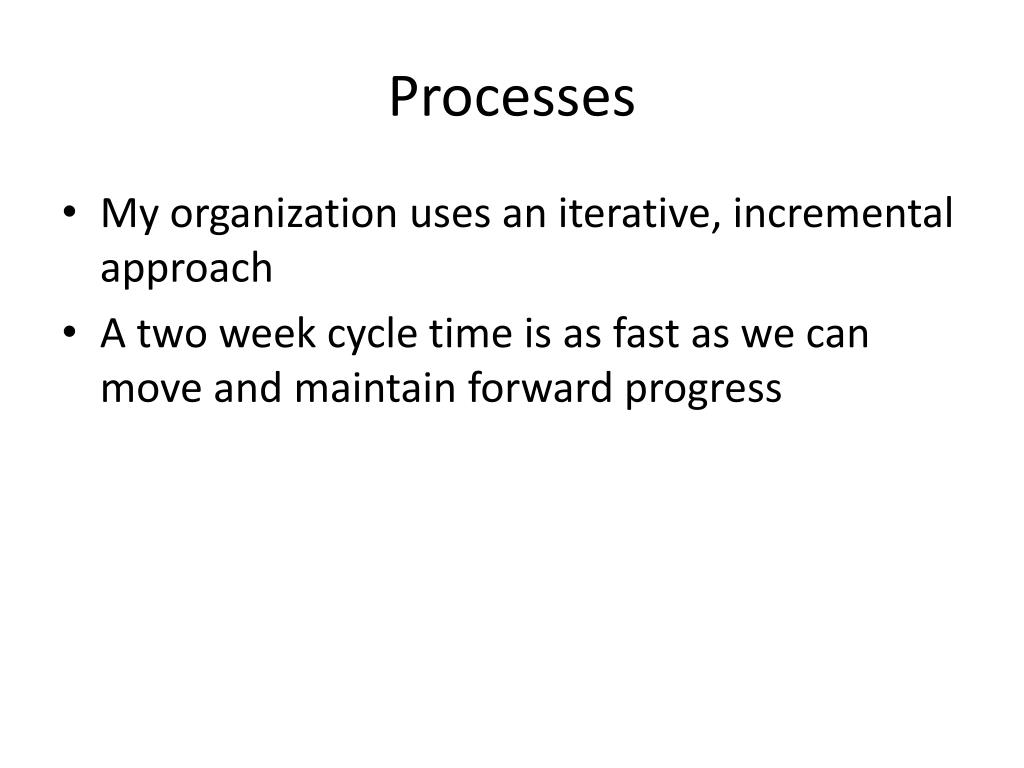 Processes

• My organization uses an iterative, incremental approach
• A two week cycle time is as fast as we can move and maintain forward progress